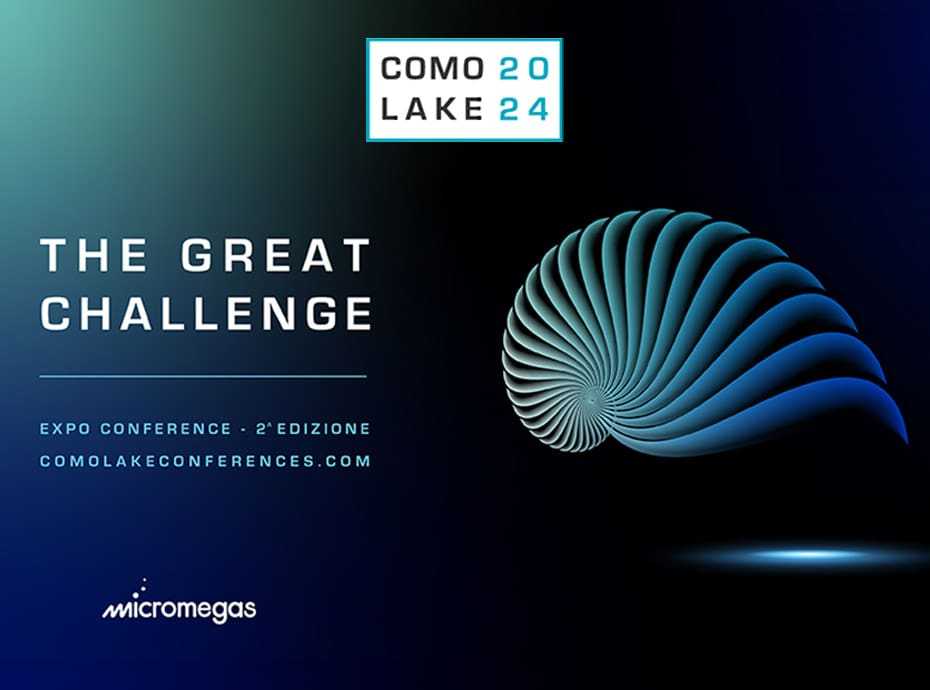 COMO 20
LAKE 24

THE GREAT CHALLENGE

EXPO CONFERENCE - 2ª EDIZIONE
COMOLAKECONFERENCES.COM

micromegas